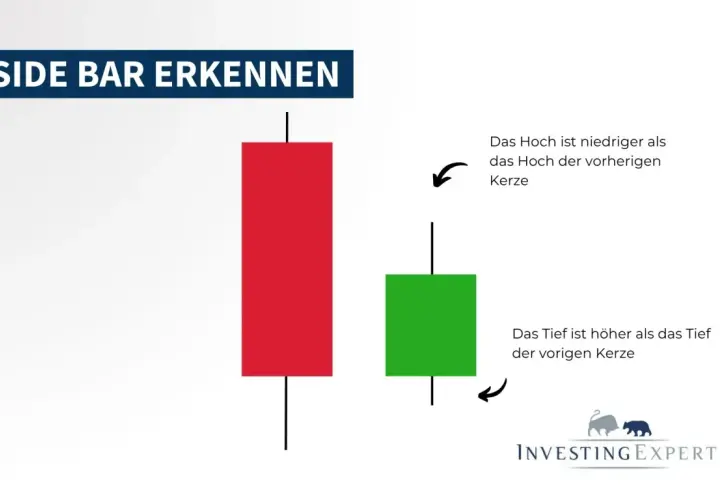 SIDE BAR ERKENNEN

Das Hoch ist niedriger als das Hoch der vorherigen Kerze

Das Tief ist höher als das Tief der vorigen Kerze

INVESTINGEXPERT